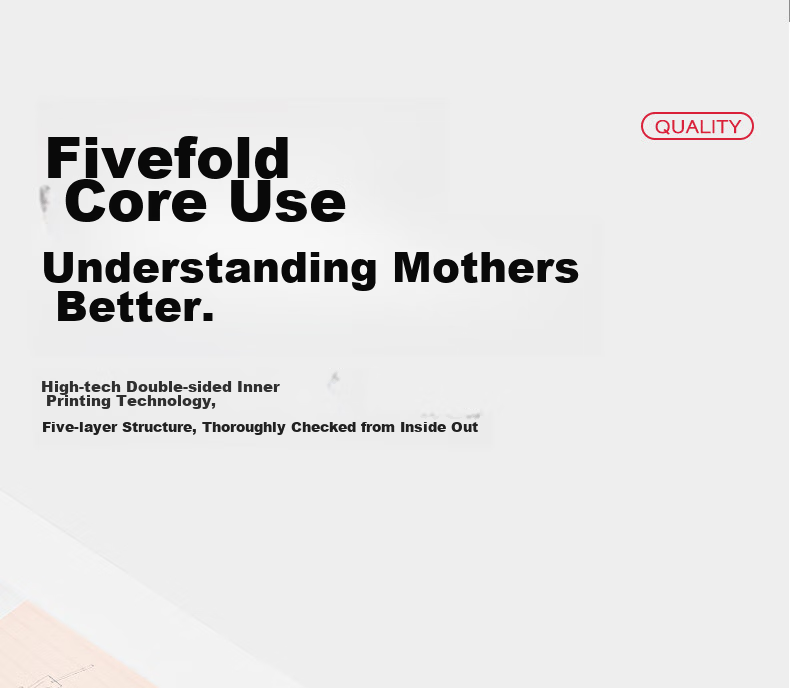 QUALITY

Fivefold
Core Use

Understanding Mothers Better.

High-tech Double-sided Inner Printing Technology,

Five-layer Structure, Thoroughly Checked from Inside Out